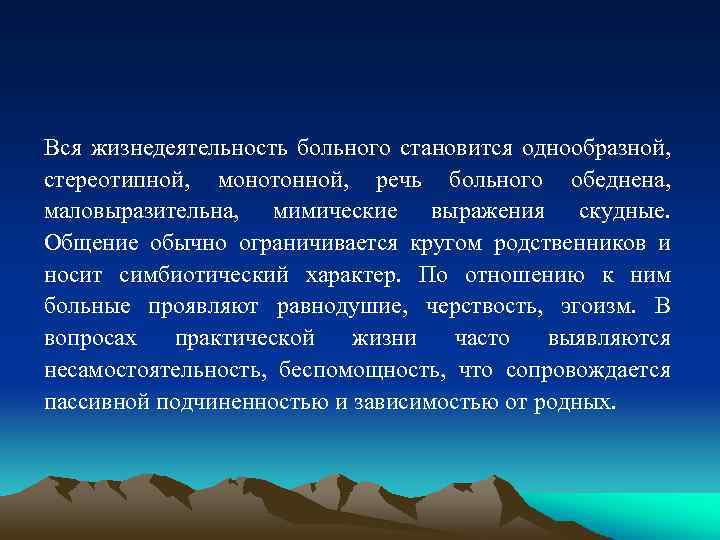 Вся жизнедеятельность больного становится однообразной, стереотипной, монотонной, речь больного обеднена, маловыразительна, мимические выражения скудные. Общение обычно ограничивается кругом родственников и носит симбиотический характер. По отношению к ним больные проявляют равнодушие, черствость, эгоизм. В вопросах практической жизни часто выявляются несамостоятельность, беспомощность, что сопровождается пассивной подчиненностью и зависимостью от родных.